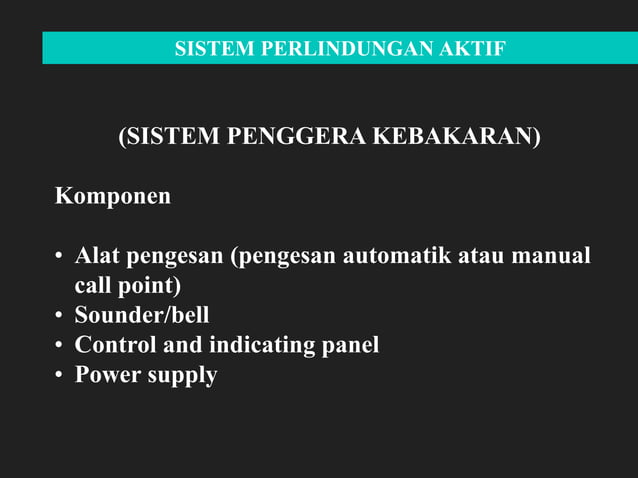 SISTEM PERLINDUNGAN AKTIF

(SISTEM PENGGERA KEBAKARAN)

Komponen

• Alat pengesan (pengesan automatik atau manual call point)
• Sounder/bell
• Control and indicating panel
• Power supply